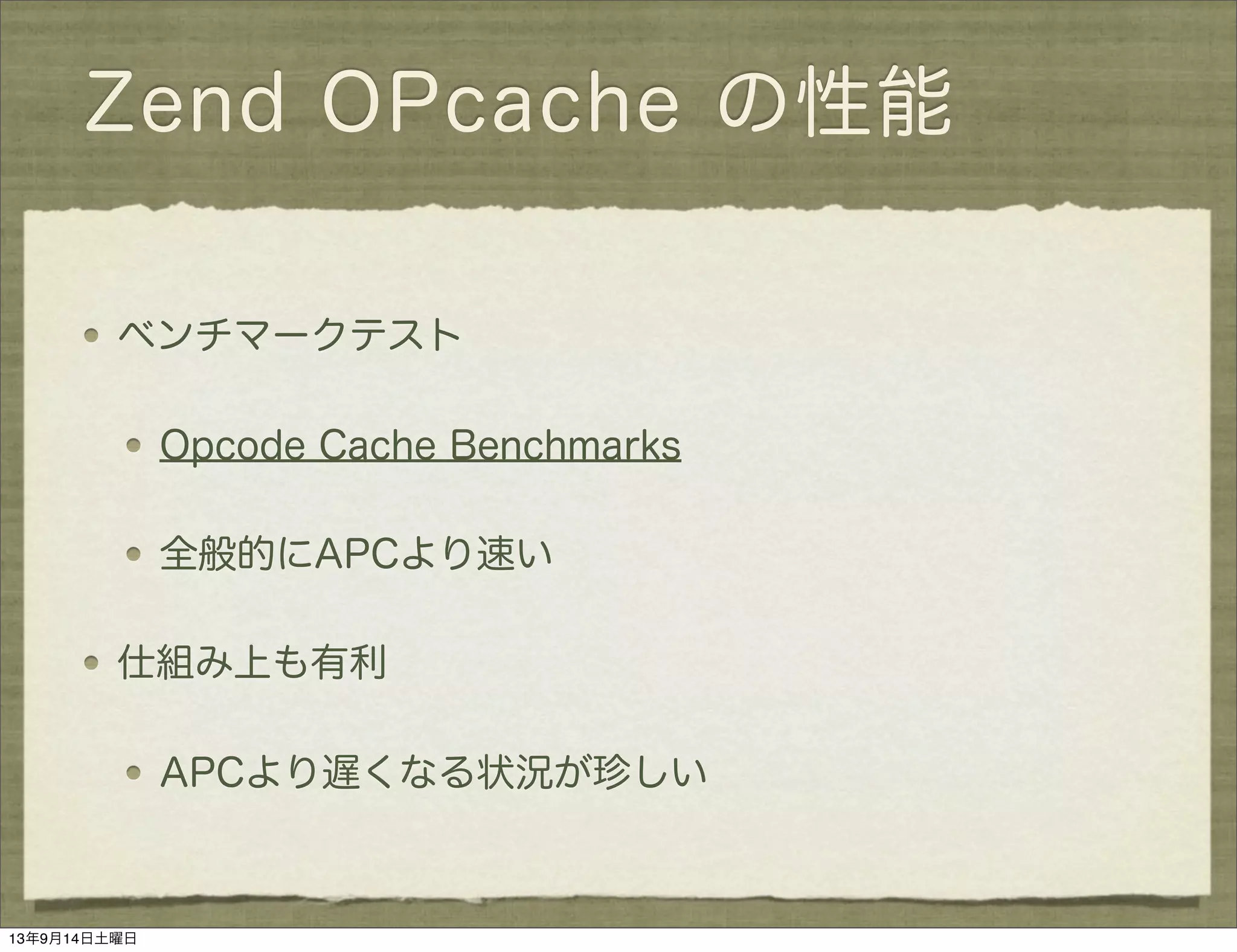 Zend OPcache の性能

ベンチマークテスト

Opcode Cache Benchmarks

全般的にAPCより速い

仕組み上も有利

APCより遅くなる状況が珍しい

13年9月14日土曜日